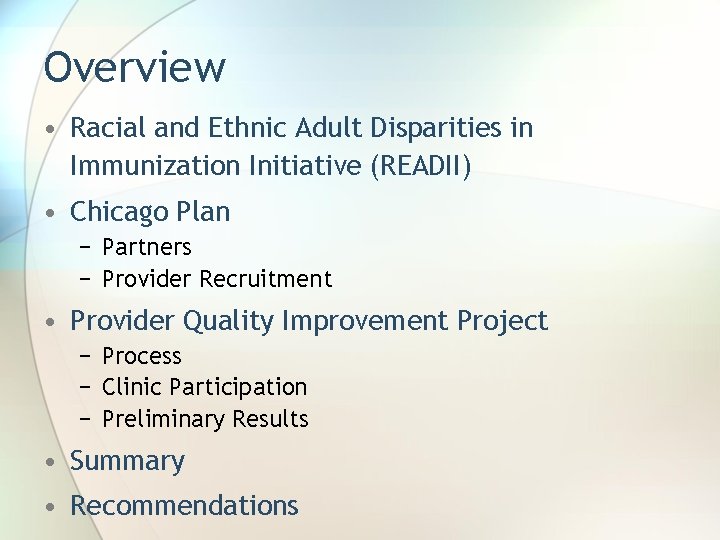 Overview

• Racial and Ethnic Adult Disparities in Immunization Initiative (READII)
• Chicago Plan
  – Partners
  – Provider Recruitment
• Provider Quality Improvement Project
  – Process
  – Clinic Participation
  – Preliminary Results
• Summary
• Recommendations